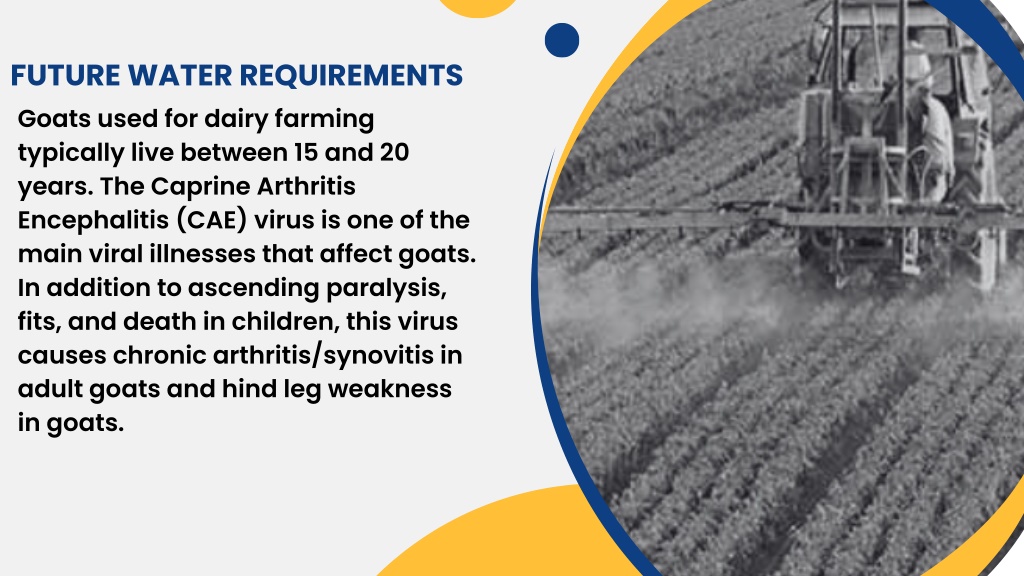 FUTURE WATER REQUIREMENTS

Goats used for dairy farming typically live between 15 and 20 years. The Caprine Arthritis Encephalitis (CAE) virus is one of the main viral illnesses that affect goats. In addition to ascending paralysis, fits, and death in children, this virus causes chronic arthritis/synovitis in adult goats and hind leg weakness in goats.